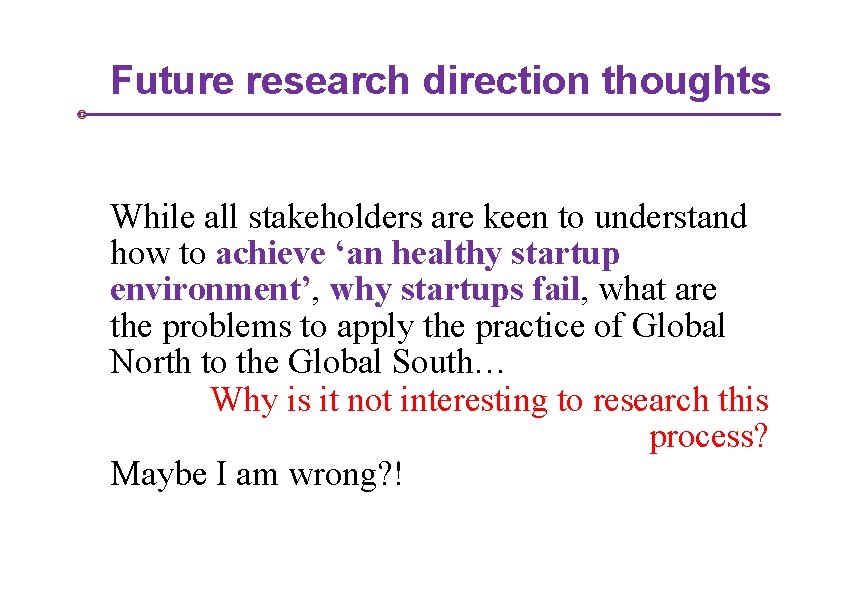 Future research direction thoughts

While all stakeholders are keen to understand how to achieve ‘an healthy startup environment’, why startups fail, what are the problems to apply the practice of Global North to the Global South…

Why is it not interesting to research this process?

Maybe I am wrong?!